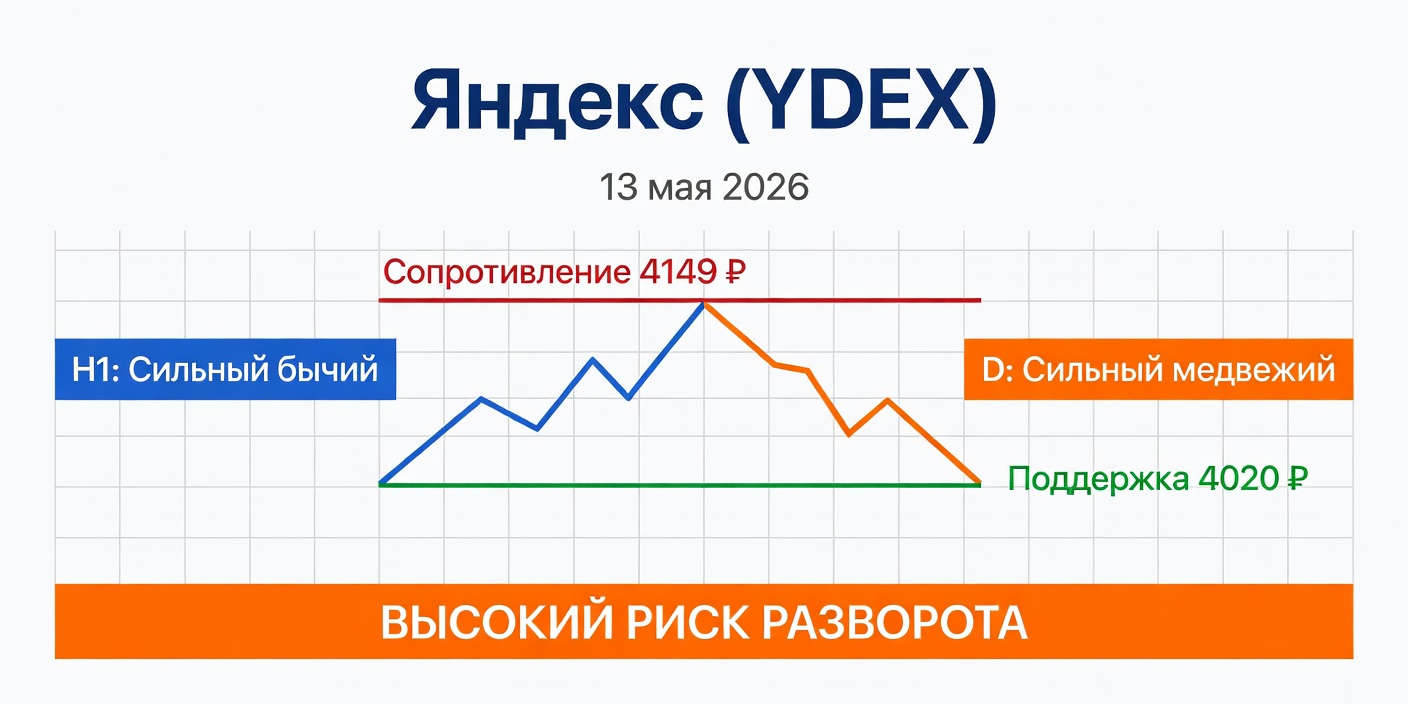 Яндекс (YDEX)

13 мая 2026

Сопротивление 4149 ₽

H1: Сильный бычий

D: Сильный медвежий

Поддержка 4020 ₽

ВЫСОКИЙ РИСК РАЗВОРОТА